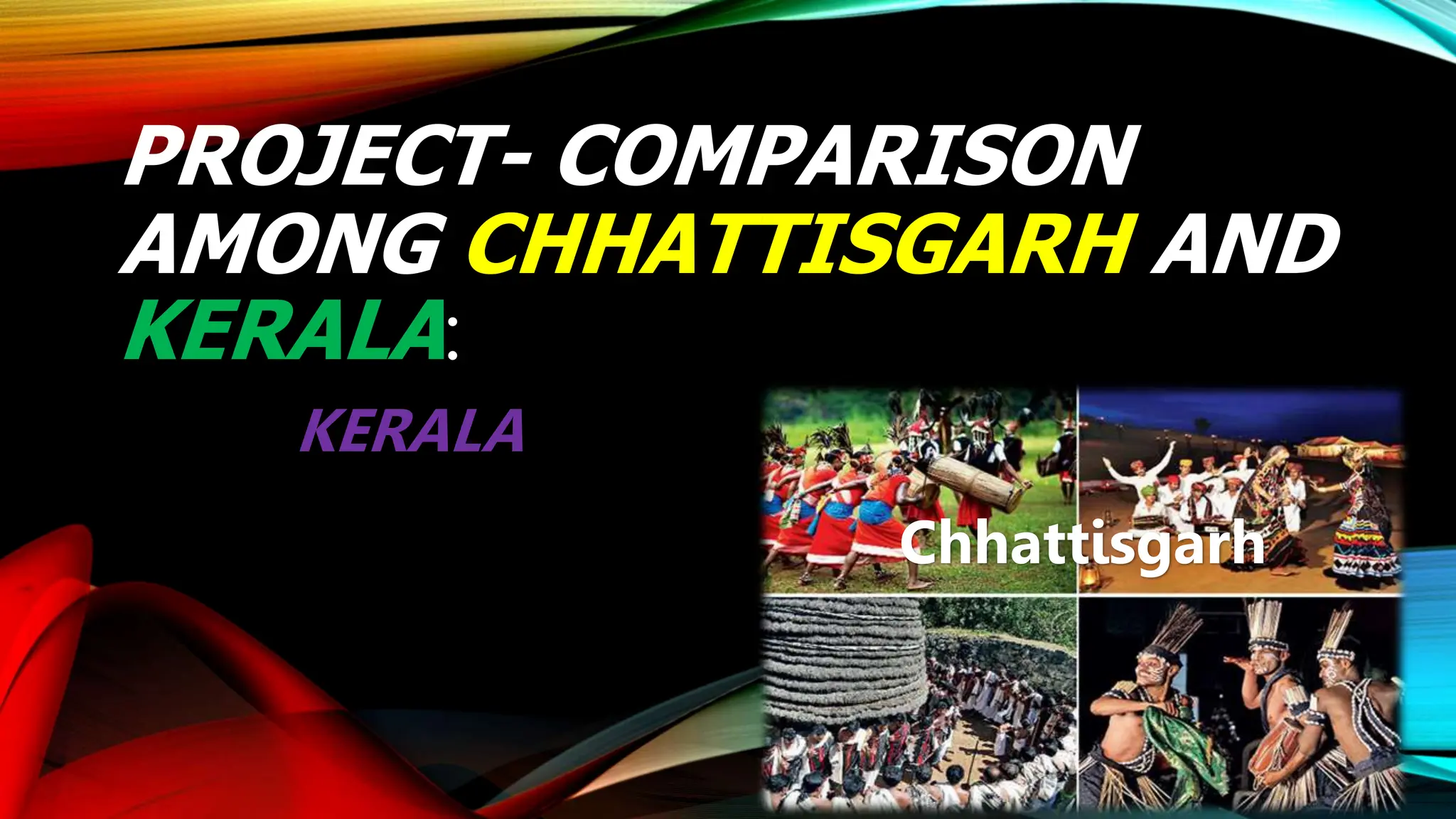 PROJECT- COMPARISON AMONG CHHATTISGARH AND KERALA:

KERALA

Chhattisgarh